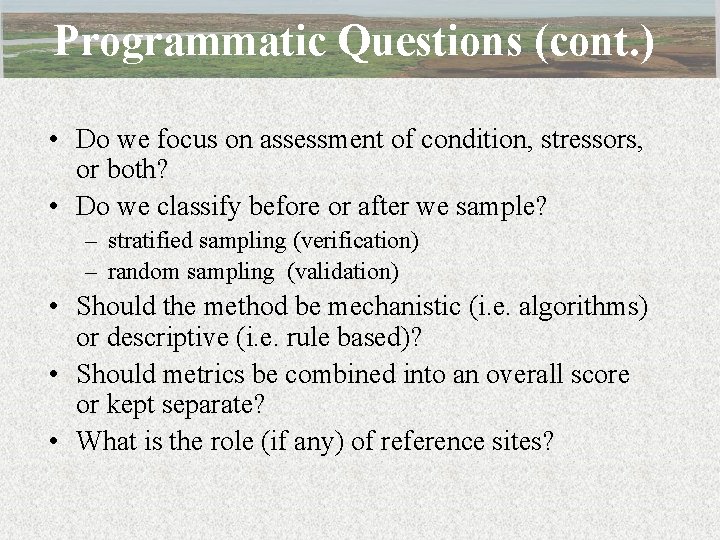 Programmatic Questions (cont.)

• Do we focus on assessment of condition, stressors, or both?
• Do we classify before or after we sample?
– stratified sampling (verification)
– random sampling (validation)
• Should the method be mechanistic (i.e. algorithms) or descriptive (i.e. rule based)?
• Should metrics be combined into an overall score or kept separate?
• What is the role (if any) of reference sites?